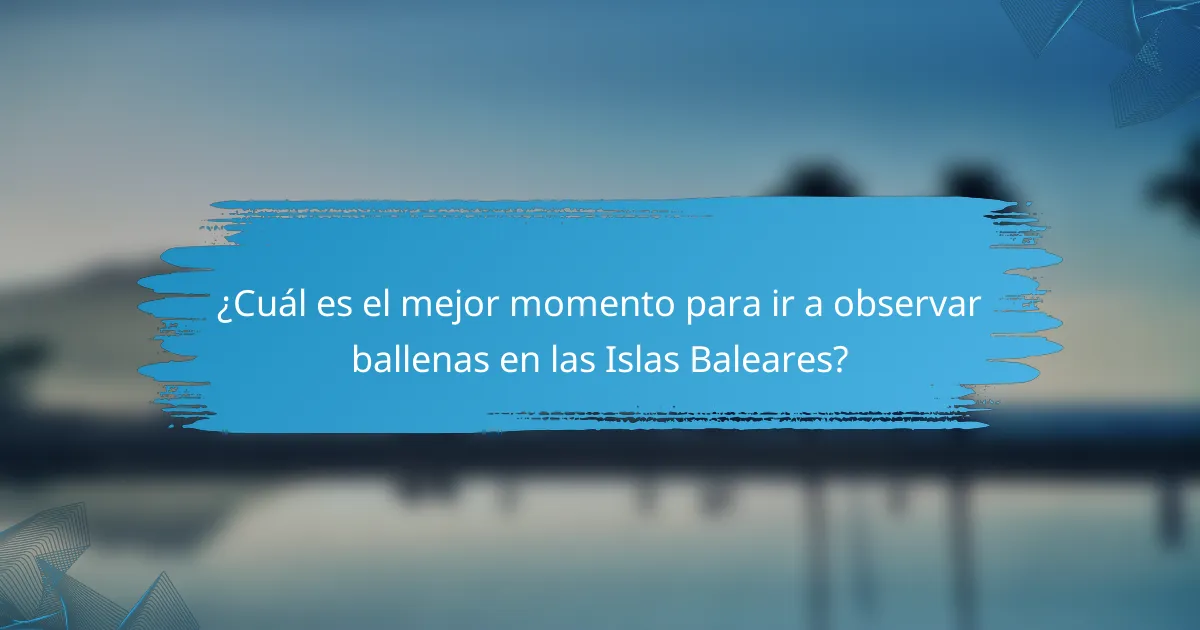 ¿Cuál es el mejor momento para ir a observar ballenas en las Islas Baleares?